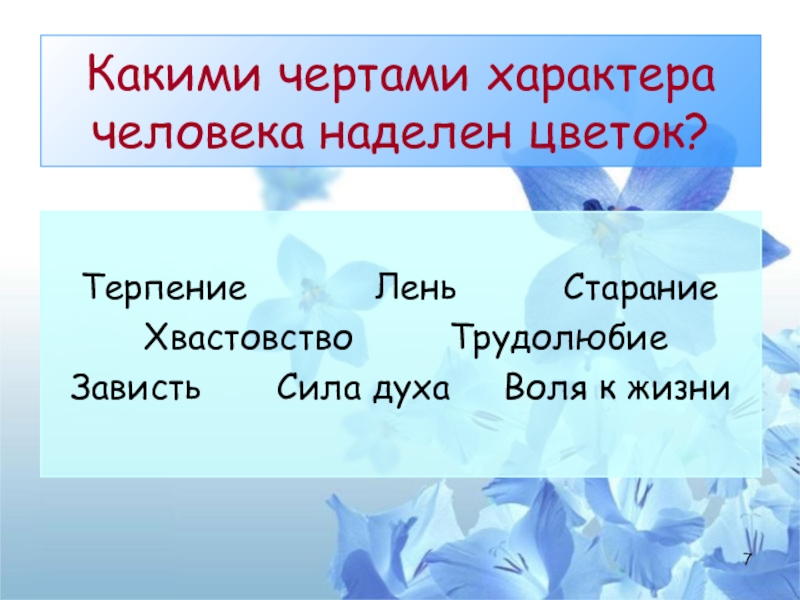 Какими чертами характера человека наделен цветок?

Терпение Лень Старание
Хвастовство Трудолюбие
Зависть Сила духа Воля к жизни

7